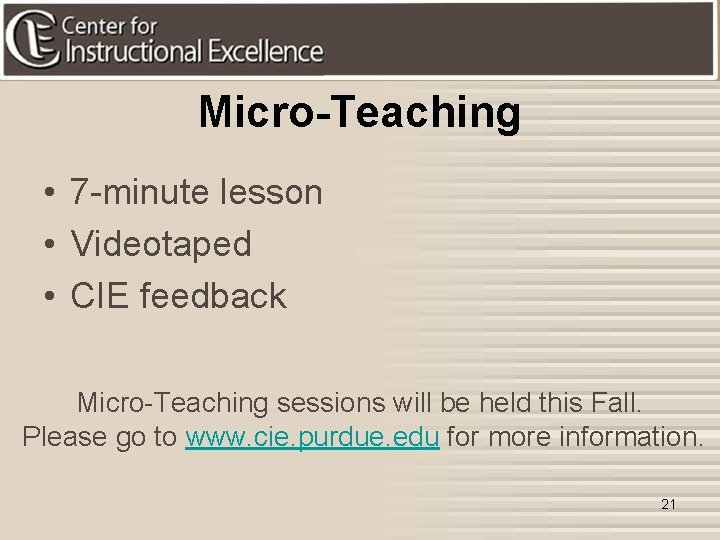 Center for Instructional Excellence

Micro-Teaching

• 7-minute lesson
• Videotaped
• CIE feedback

Micro-Teaching sessions will be held this Fall.
Please go to www.cie.purdue.edu for more information.

21